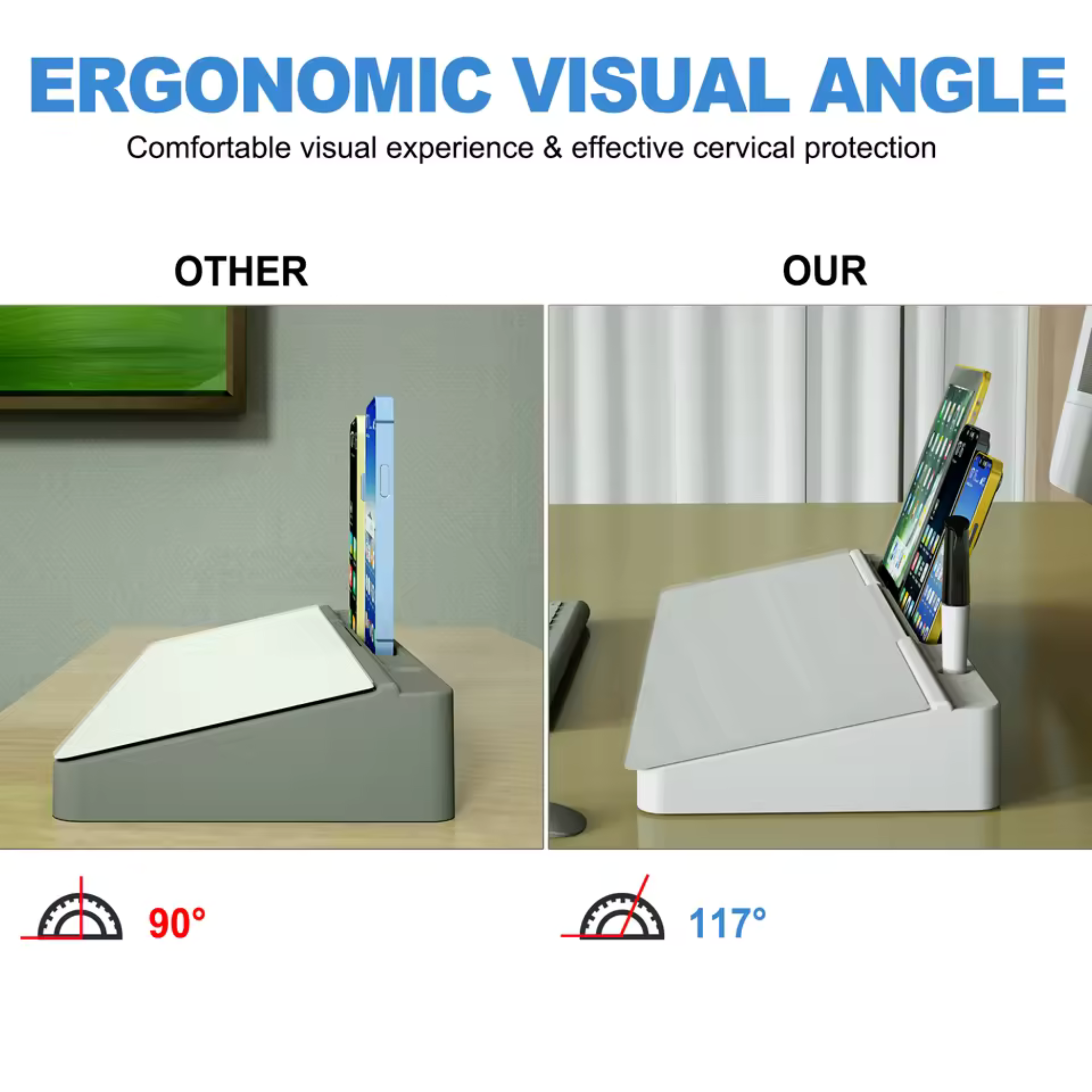 ERGONOMIC VISUAL ANGLE

Comfortable visual experience & effective cervical protection

OTHER

OUR

90°

117°